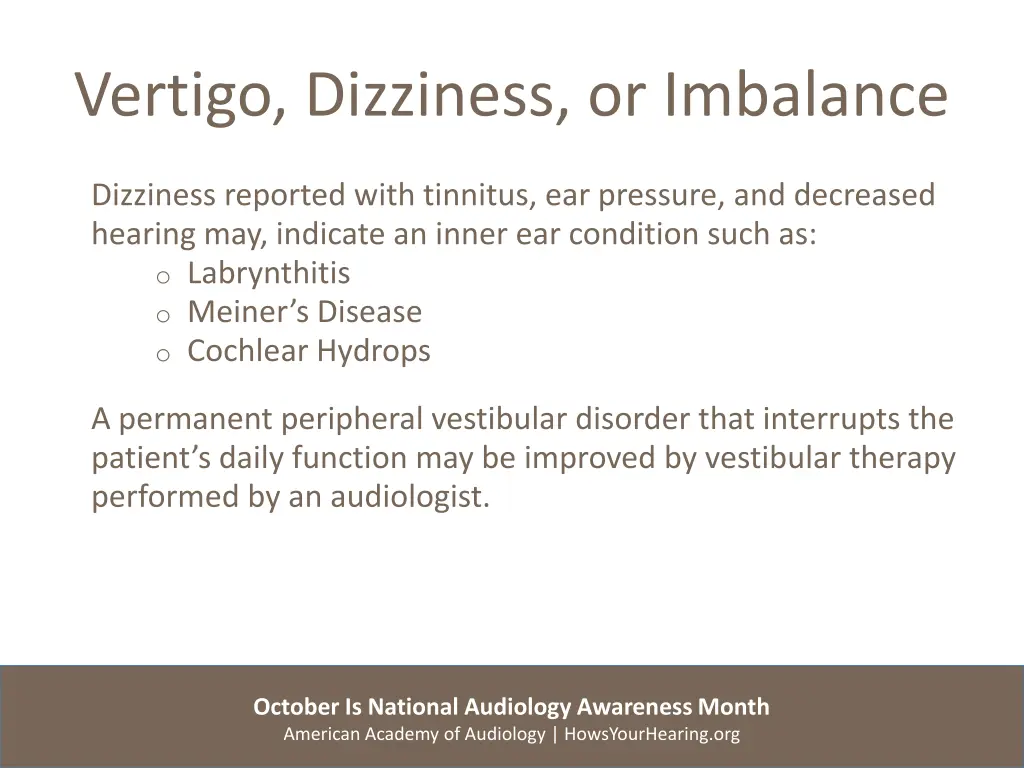 Vertigo, Dizziness, or Imbalance

Dizziness reported with tinnitus, ear pressure, and decreased hearing may, indicate an inner ear condition such as:
o Labrynthitis
o Meiner’s Disease
o Cochlear Hydrops

A permanent peripheral vestibular disorder that interrupts the patient’s daily function may be improved by vestibular therapy performed by an audiologist.

October Is National Audiology Awareness Month
American Academy of Audiology | HowsYourHearing.org